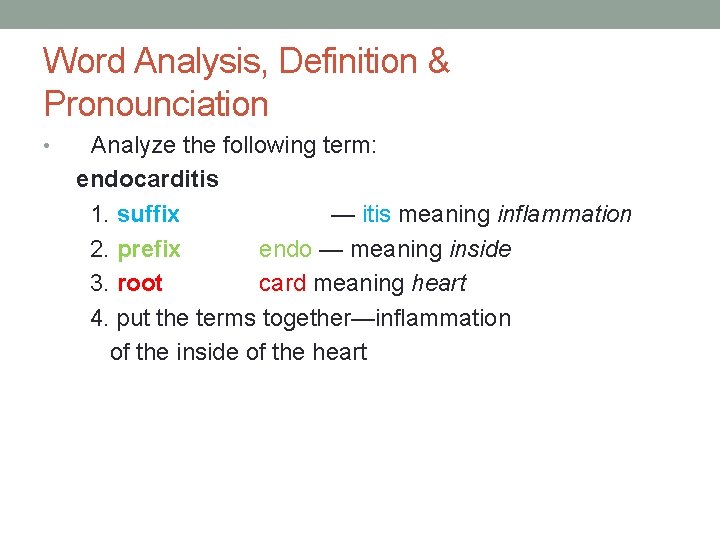 Word Analysis, Definition & Pronounciation

• Analyze the following term:

endocarditis

1. suffix — itis meaning inflammation
2. prefix endo — meaning inside
3. root card meaning heart
4. put the terms together—inflammation of the inside of the heart